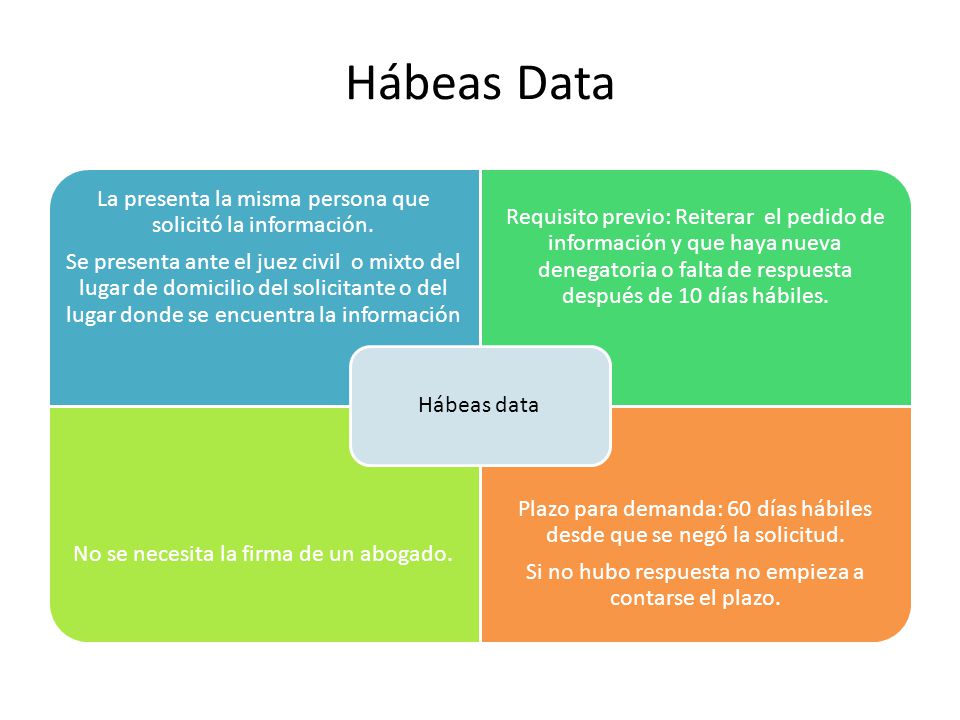 Hábeas Data

La presenta la misma persona que solicitó la información.

Se presenta ante el juez civil o mixto del lugar de domicilio del solicitante o del lugar donde se encuentra la información

Requisito previo: Reiterar el pedido de información y que haya nueva denegatoria o falta de respuesta después de 10 días hábiles.

Hábeas data

No se necesita la firma de un abogado.

Plazo para demanda: 60 días hábiles desde que se negó la solicitud.

Si no hubo respuesta no empieza a contarse el plazo.